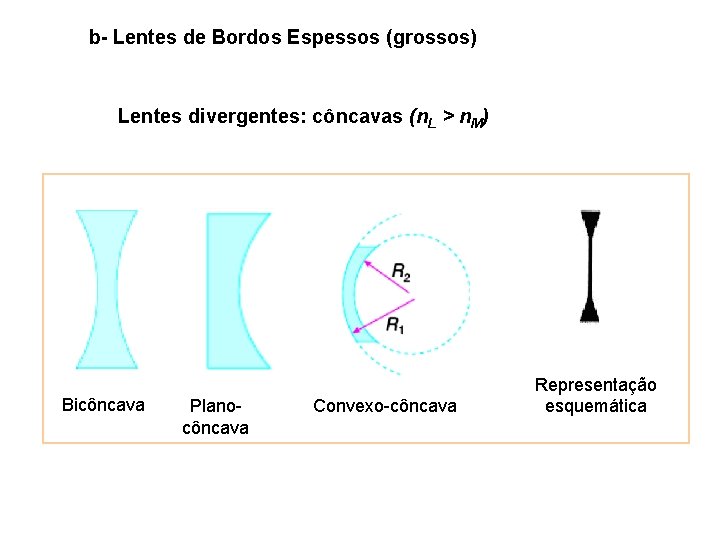 b- Lentes de Bordos Espessos (grossos)

Lentes divergentes: côncavas ($n_L > n_M$)

$R_2$

$R_1$

Bicôncava

Plano-côncava

Convexo-côncava

Representação esquemática